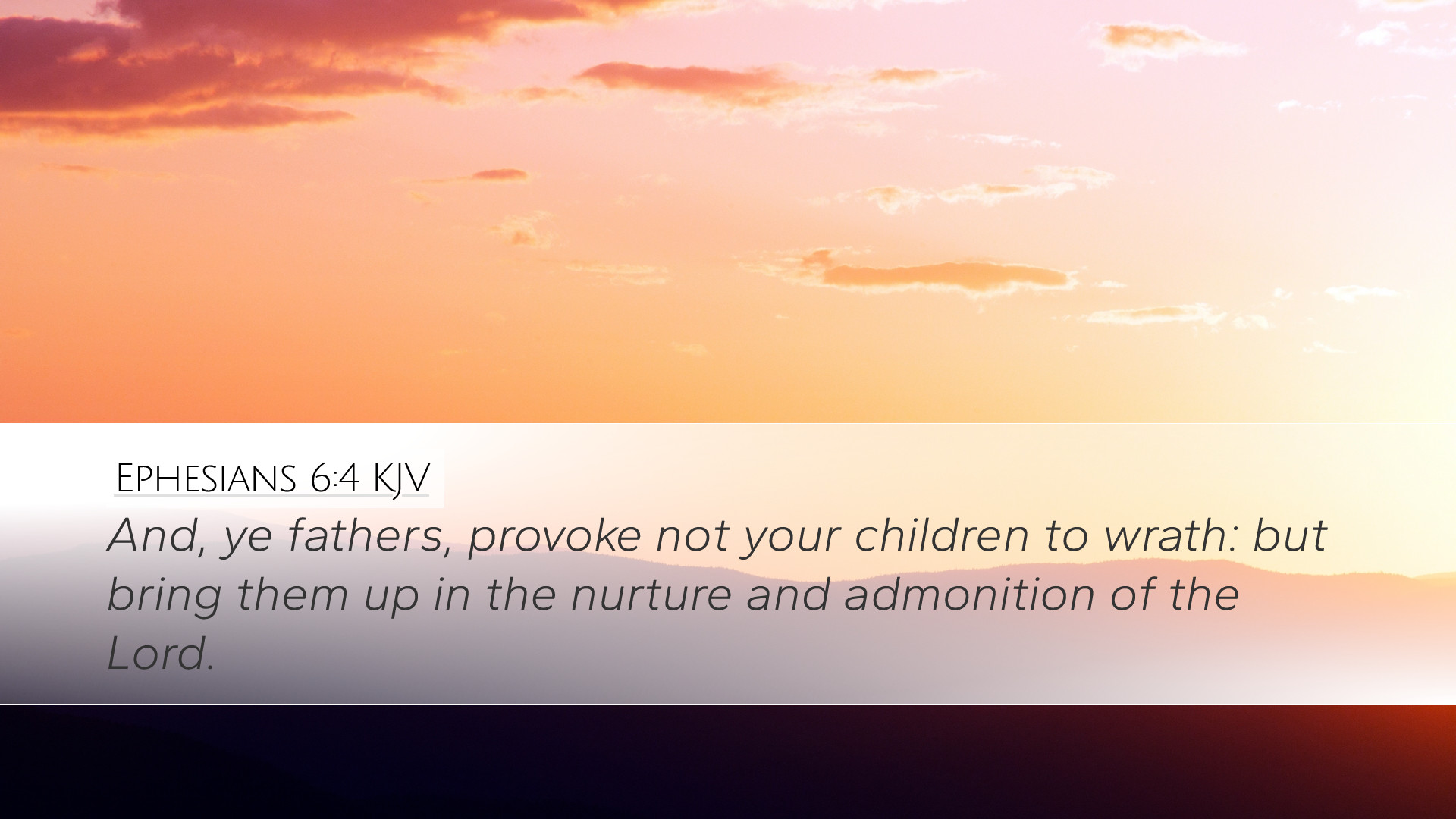 Ephesians 6:4 KJV

And, ye fathers, provoke not your children to wrath: but bring them up in the nurture and admonition of the Lord.